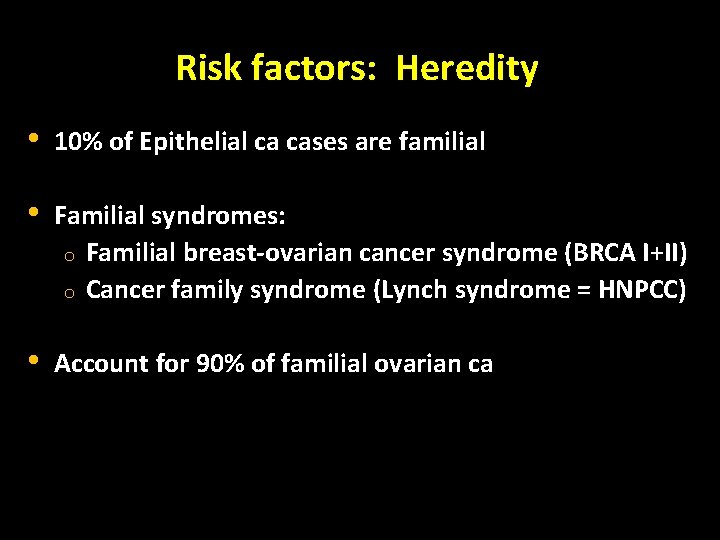 Risk factors: Heredity

• 10% of Epithelial ca cases are familial

• Familial syndromes:
  o Familial breast-ovarian cancer syndrome (BRCA I+II)
  o Cancer family syndrome (Lynch syndrome = HNPCC)

• Account for 90% of familial ovarian ca